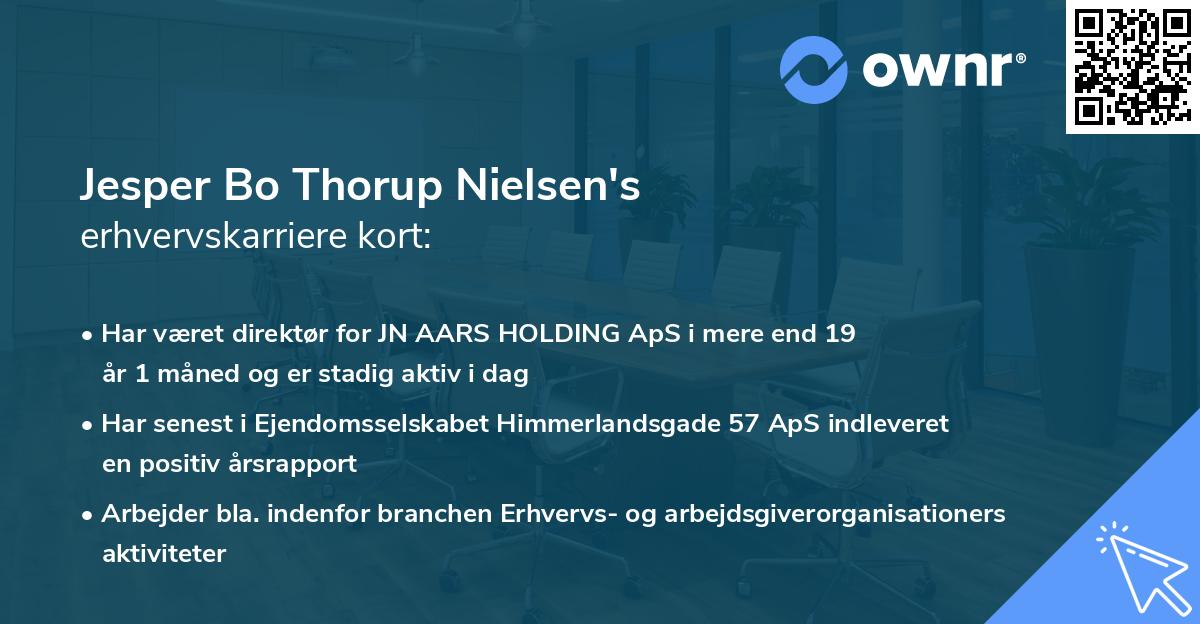 ownr®

Jesper Bo Thorup Nielsen's
erhvervskarriere kort:

• Har været direktør for JN AARS HOLDING ApS i mere end 19 år 1 måned og er stadig aktiv i dag

• Har senest i Ejendomsselskabet Himmerlandsgade 57 ApS indleveret en positiv årsrapport

• Arbejder bla. indenfor branchen Erhvervs- og arbejdsgiverorganisationers aktiviteter